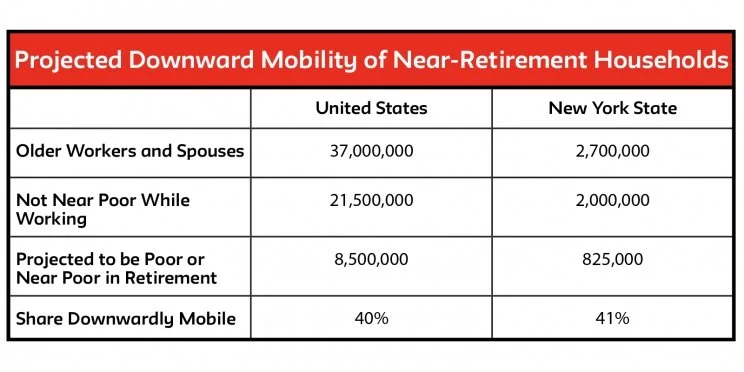 Projected Downward Mobility of Near-Retirement Households

| | United States | New York State |
|---|---|---|
| Older Workers and Spouses | 37,000,000 | 2,700,000 |
| Not Near Poor While Working | 21,500,000 | 2,000,000 |
| Projected to be Poor or Near Poor in Retirement | 8,500,000 | 825,000 |
| Share Downwardly Mobile | 40% | 41% |